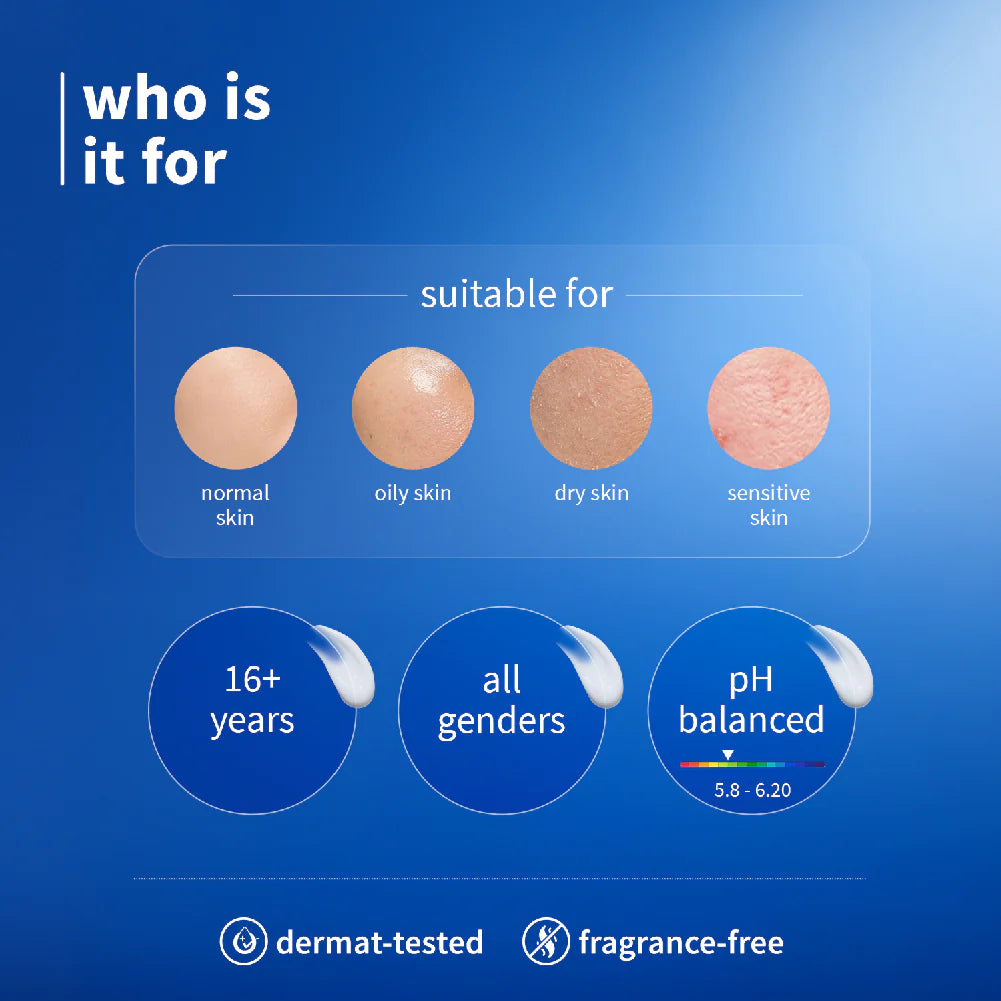 who is it for

suitable for

normal skin

oily skin

dry skin

sensitive skin

16+ years

all genders

pH balanced

5.8 - 6.20

dermat-tested

fragrance-free